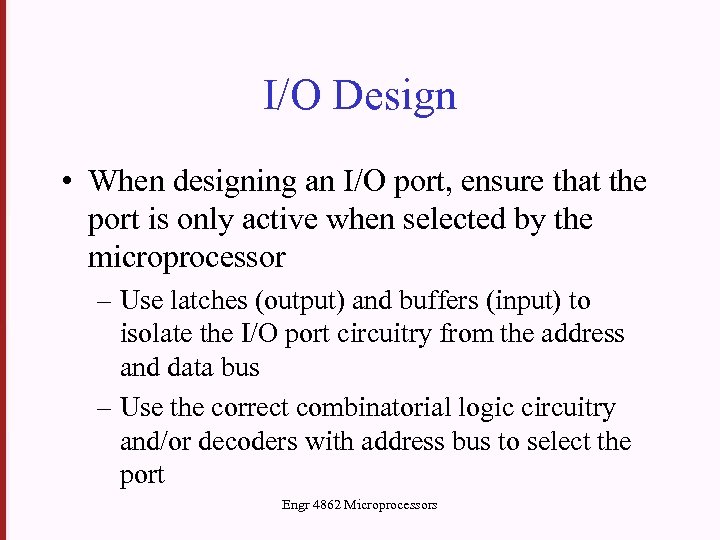 I/O Design

• When designing an I/O port, ensure that the port is only active when selected by the microprocessor

– Use latches (output) and buffers (input) to isolate the I/O port circuitry from the address and data bus

– Use the correct combinatorial logic circuitry and/or decoders with address bus to select the port

Engr 4862 Microprocessors